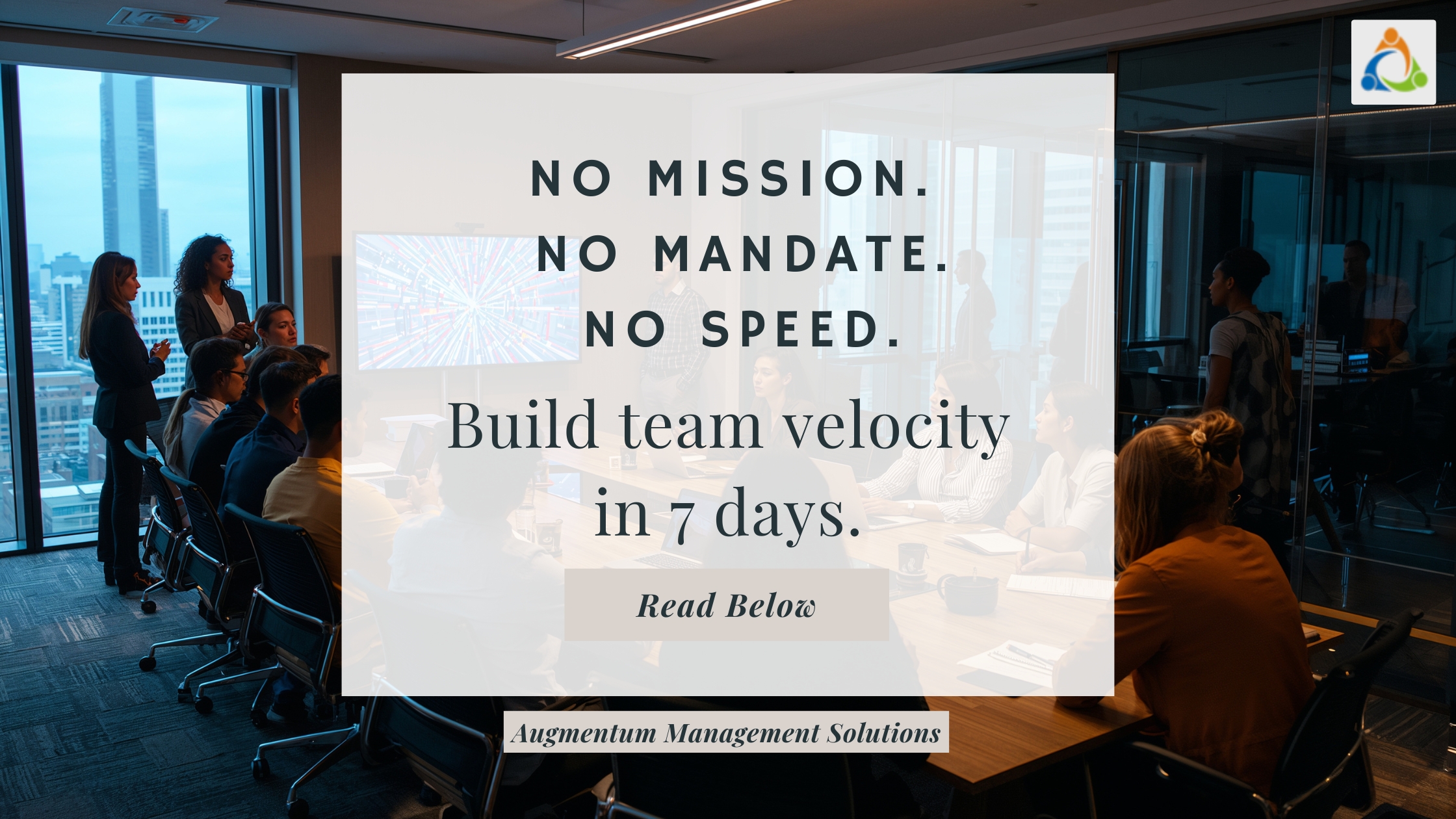 NO MISSION.
NO MANDATE.
NO SPEED.

Build team velocity in 7 days.

Read Below

Augmentum Management Solutions